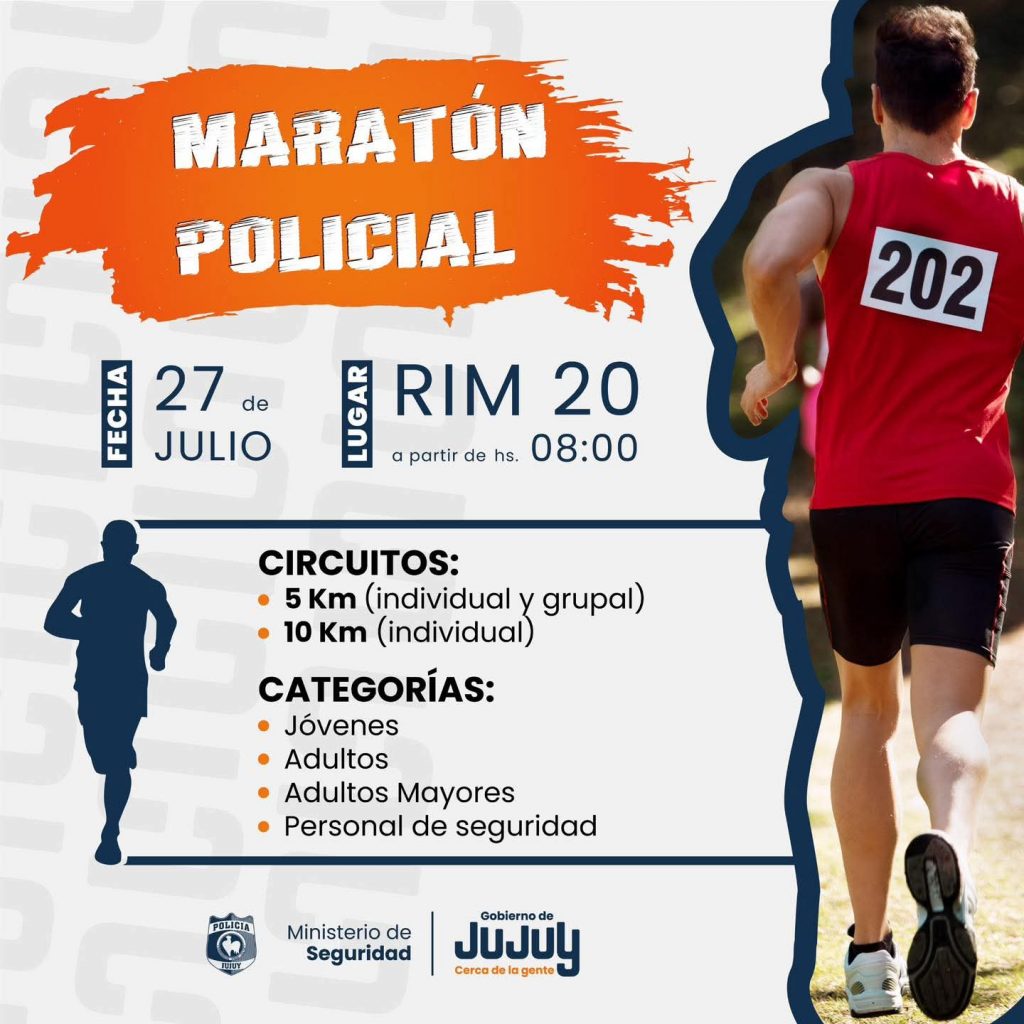 MARATÓN POLICIAL

FECHA 27 de JULIO

LUGAR RIM 20 a partir de hs. 08:00

202

CIRCUITOS:
• 5 Km (individual y grupal)
• 10 Km (individual)

CATEGORÍAS:
• Jóvenes
• Adultos
• Adultos Mayores
• Personal de seguridad

POLICIA JUJUY

Ministerio de Seguridad

Gobierno de JUJUY Cerca de la gente